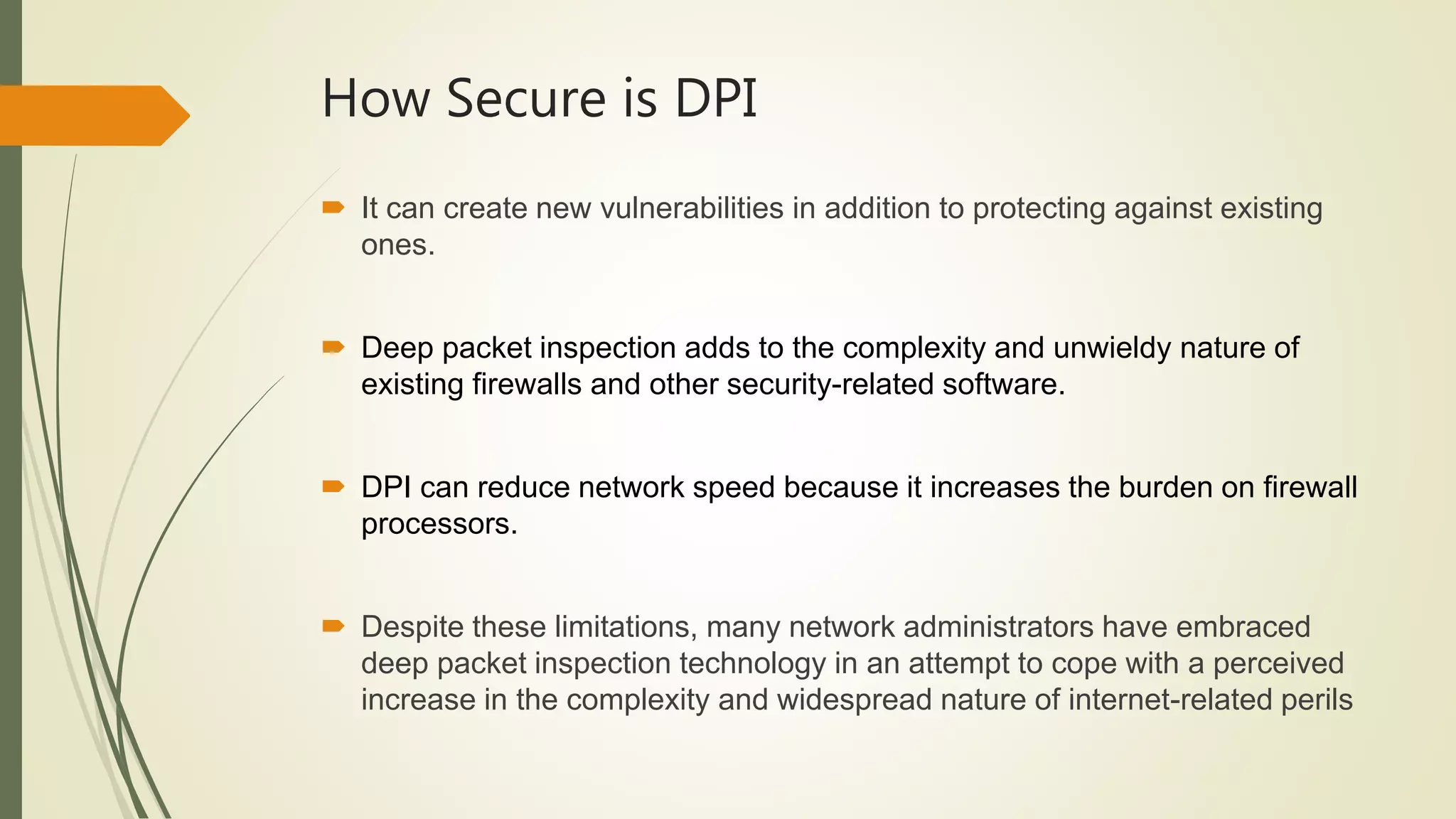 How Secure is DPI

It can create new vulnerabilities in addition to protecting against existing ones.

Deep packet inspection adds to the complexity and unwieldy nature of existing firewalls and other security-related software.

DPI can reduce network speed because it increases the burden on firewall processors.

Despite these limitations, many network administrators have embraced deep packet inspection technology in an attempt to cope with a perceived increase in the complexity and widespread nature of internet-related perils